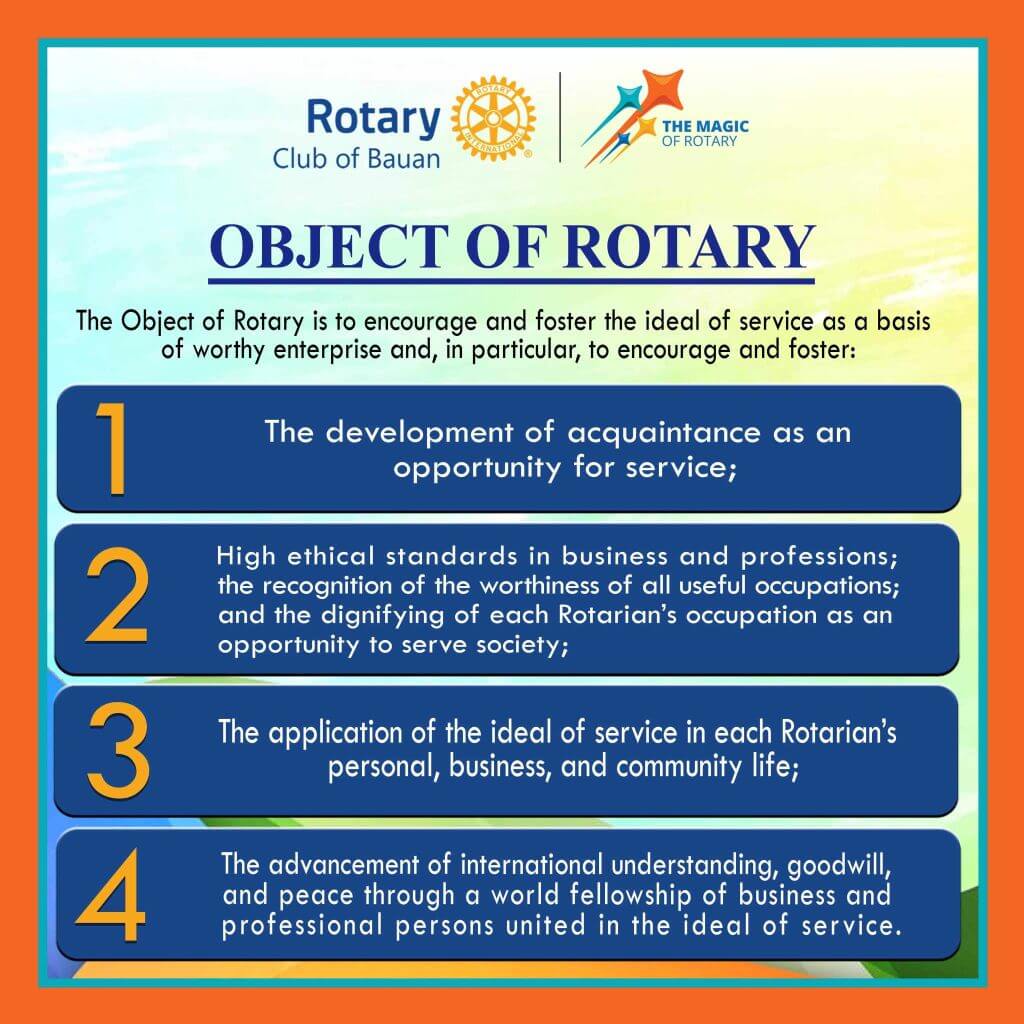 Rotary
Club of Bauan

ROTARY INTERNATIONAL

THE MAGIC OF ROTARY

OBJECT OF ROTARY

The Object of Rotary is to encourage and foster the ideal of service as a basis of worthy enterprise and, in particular, to encourage and foster:

1

The development of acquaintance as an opportunity for service;

2

High ethical standards in business and professions; the recognition of the worthiness of all useful occupations; and the dignifying of each Rotarian's occupation as an opportunity to serve society;

3

The application of the ideal of service in each Rotarian's personal, business, and community life;

4

The advancement of international understanding, goodwill, and peace through a world fellowship of business and professional persons united in the ideal of service.